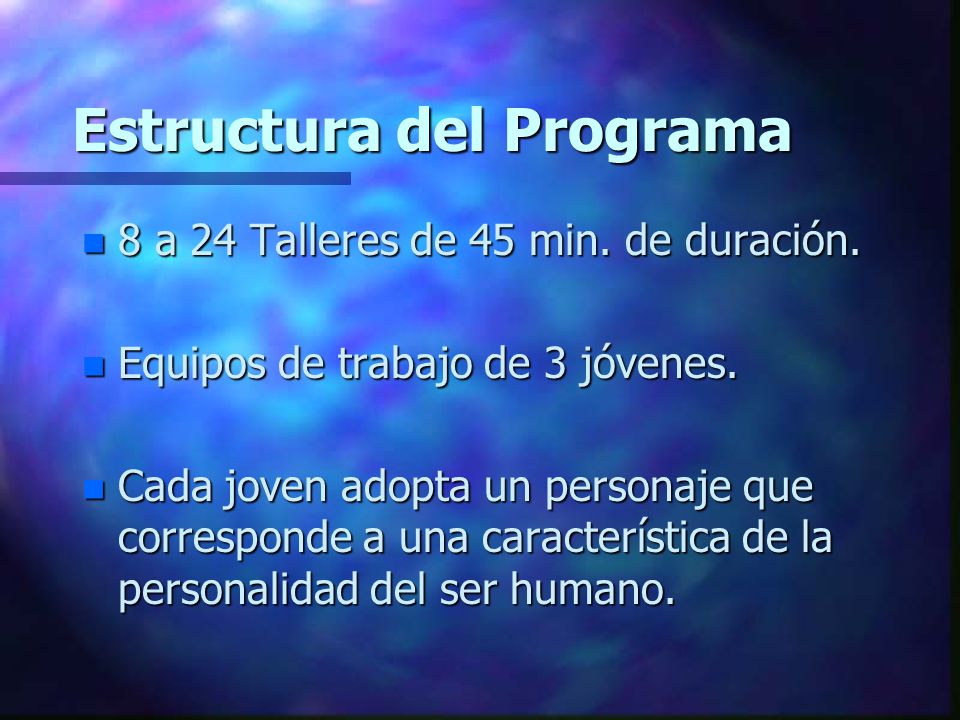 Estructura del Programa

- 8 a 24 Talleres de 45 min. de duración.
- Equipos de trabajo de 3 jóvenes.
- Cada joven adopta un personaje que corresponde a una característica de la personalidad del ser humano.